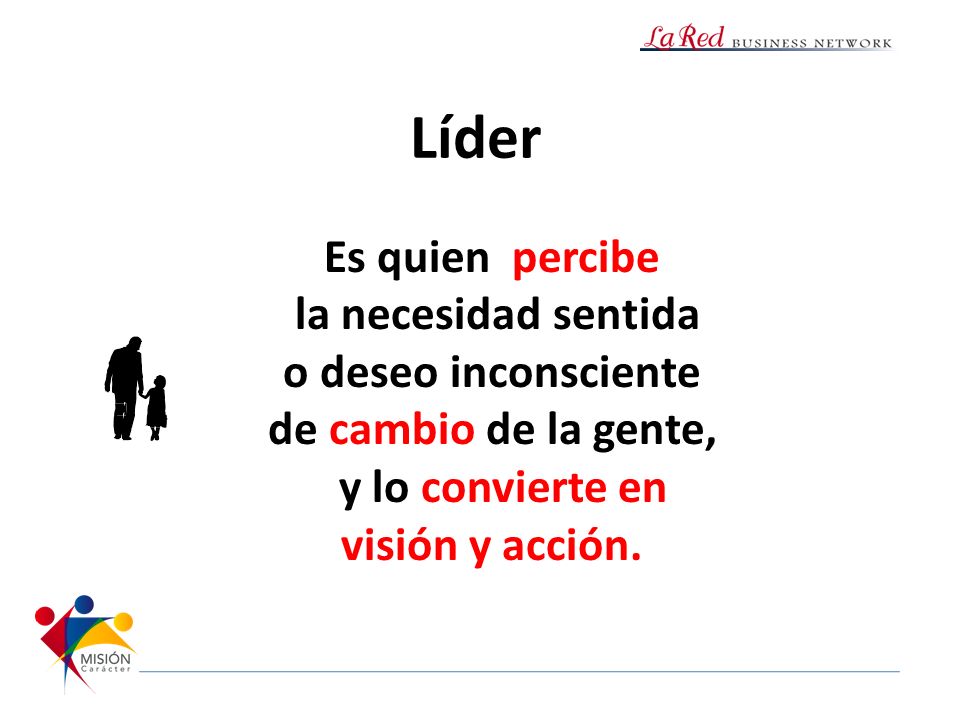 LaRed BUSINESS NETWORK

Líder

Es quien percibe la necesidad sentida o deseo inconsciente de cambio de la gente, y lo convierte en visión y acción.

MISIÓN Carácter